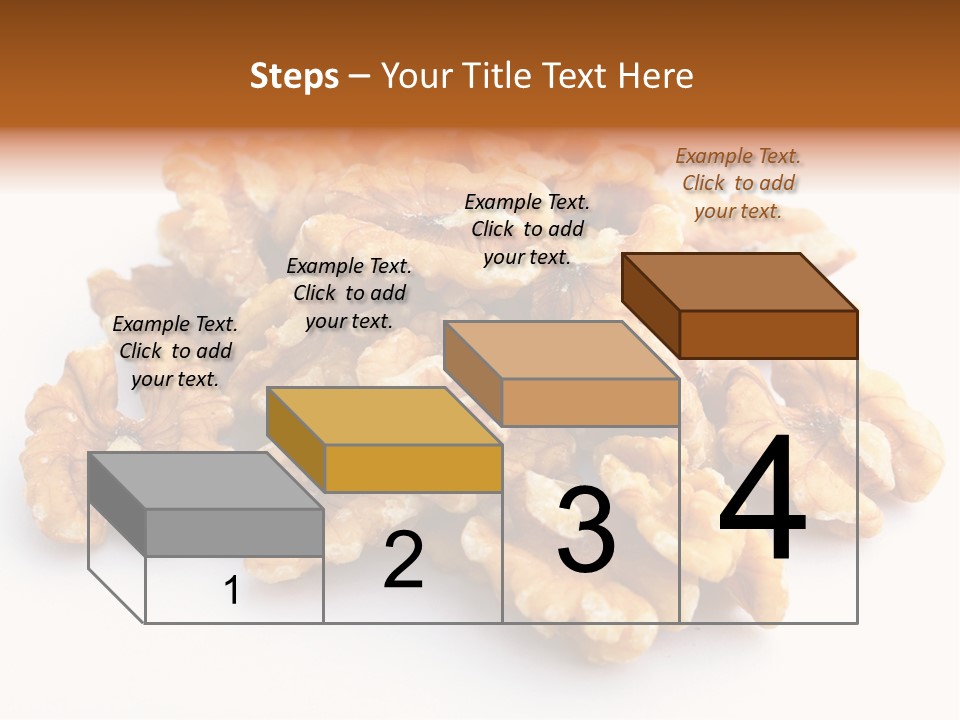 Steps – Your Title Text Here

Example Text. Click to add your text.

Example Text. Click to add your text.

Example Text. Click to add your text.

Example Text. Click to add your text.

1

2

3

4